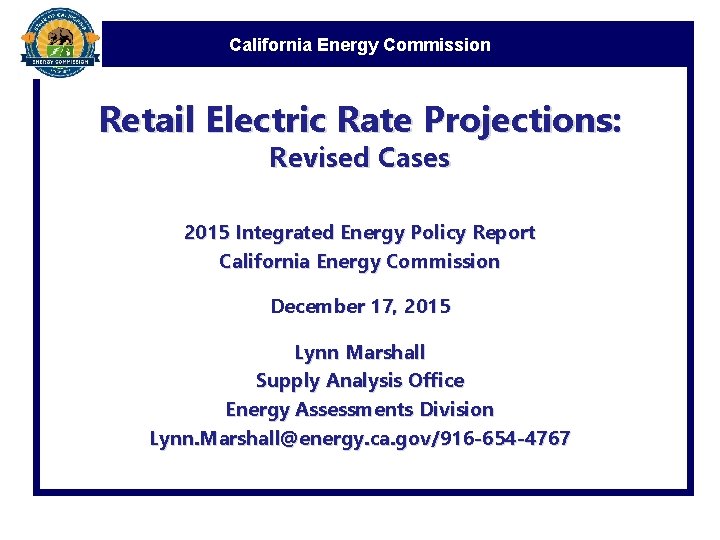 STATE OF CALIFORNIA
ENERGY COMMISSION

California Energy Commission

Retail Electric Rate Projections:
Revised Cases

2015 Integrated Energy Policy Report
California Energy Commission

December 17, 2015

Lynn Marshall
Supply Analysis Office
Energy Assessments Division
Lynn.Marshall@energy.ca.gov/916-654-4767